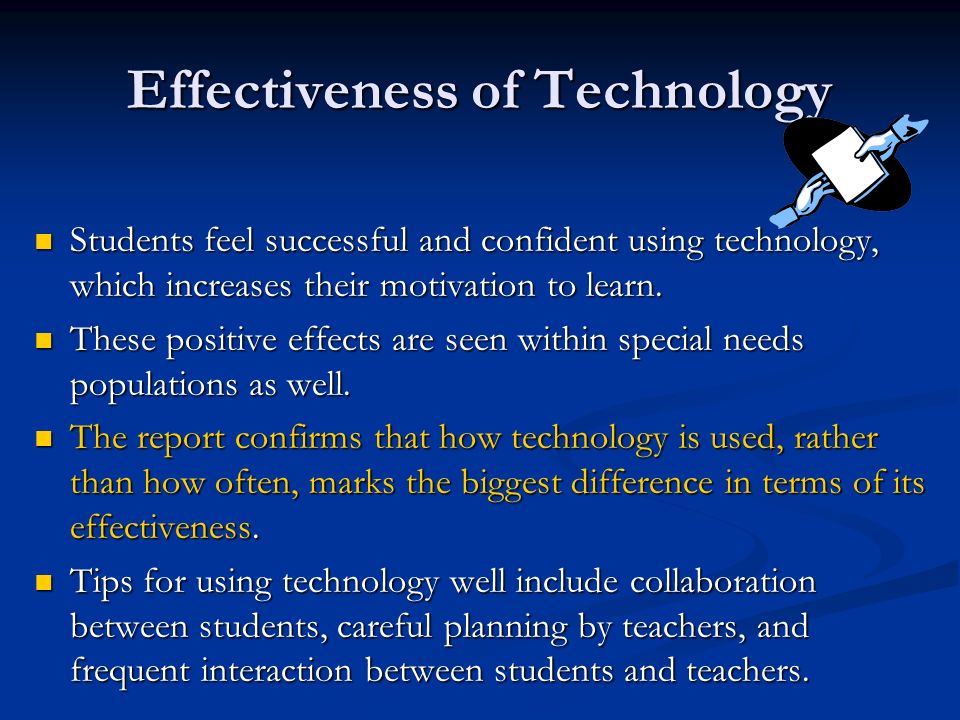 Effectiveness of Technology

- Students feel successful and confident using technology, which increases their motivation to learn.
- These positive effects are seen within special needs populations as well.
- The report confirms that how technology is used, rather than how often, marks the biggest difference in terms of its effectiveness.
- Tips for using technology well include collaboration between students, careful planning by teachers, and frequent interaction between students and teachers.